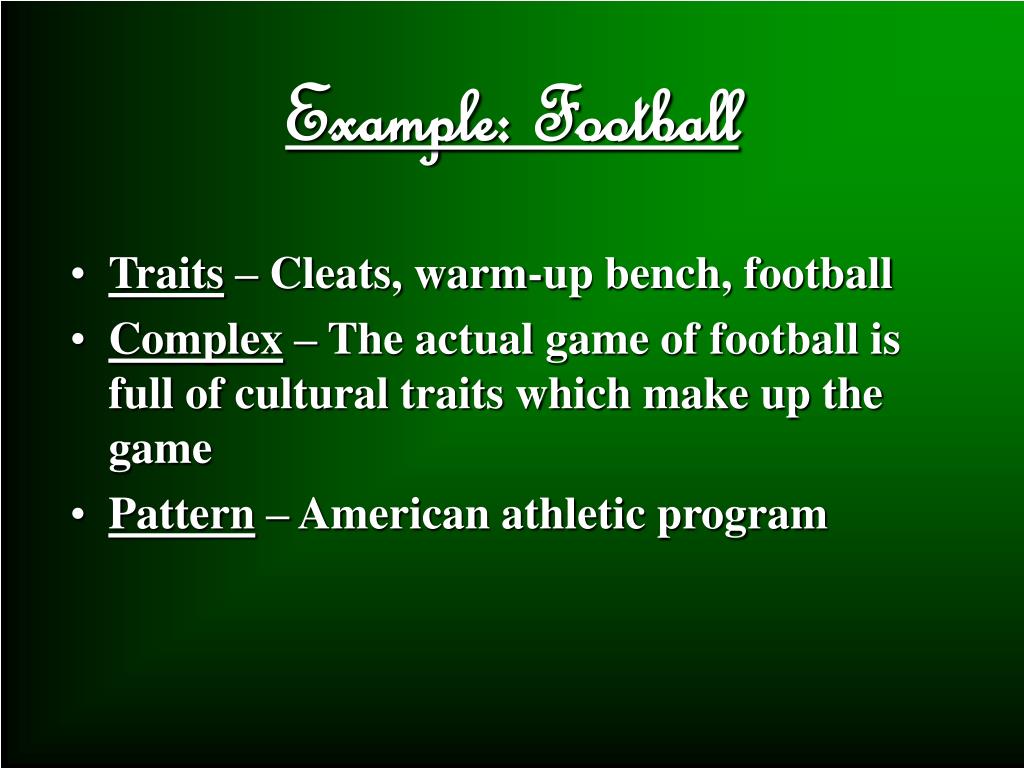 Example: Football

• Traits – Cleats, warm-up bench, football
• Complex – The actual game of football is full of cultural traits which make up the game
• Pattern – American athletic program